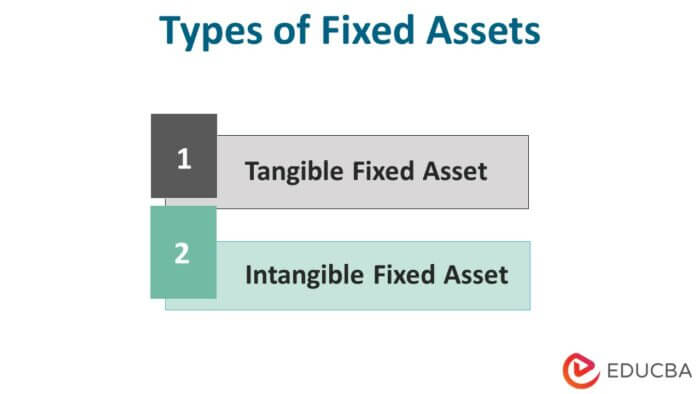 Types of Fixed Assets

1 Tangible Fixed Asset

2 Intangible Fixed Asset

EDUCBA